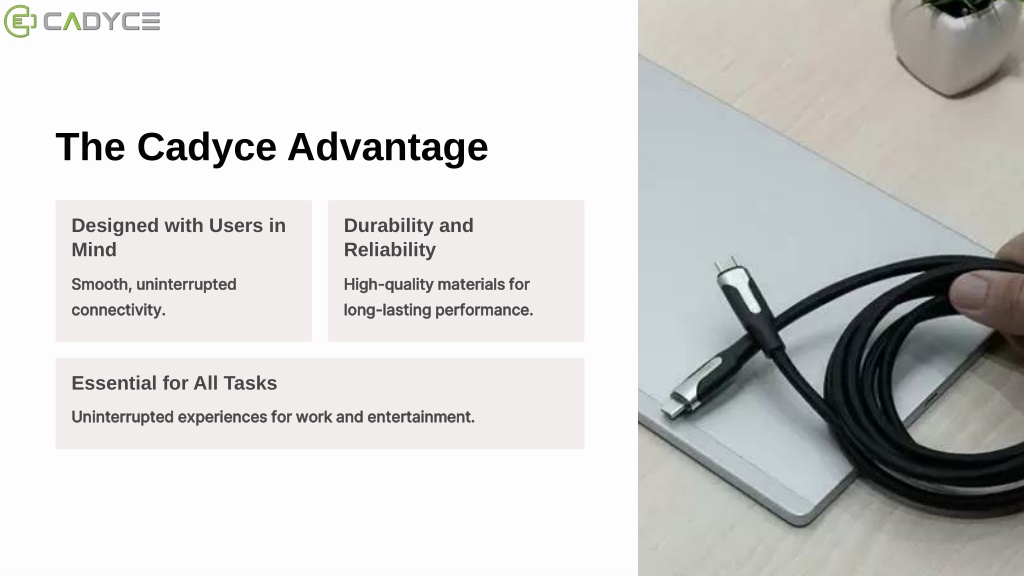 CADYCE

The Cadyce Advantage

Designed with Users in Mind

Smooth, uninterrupted connectivity.

Durability and Reliability

High-quality materials for long-lasting performance.

Essential for All Tasks

Uninterrupted experiences for work and entertainment.